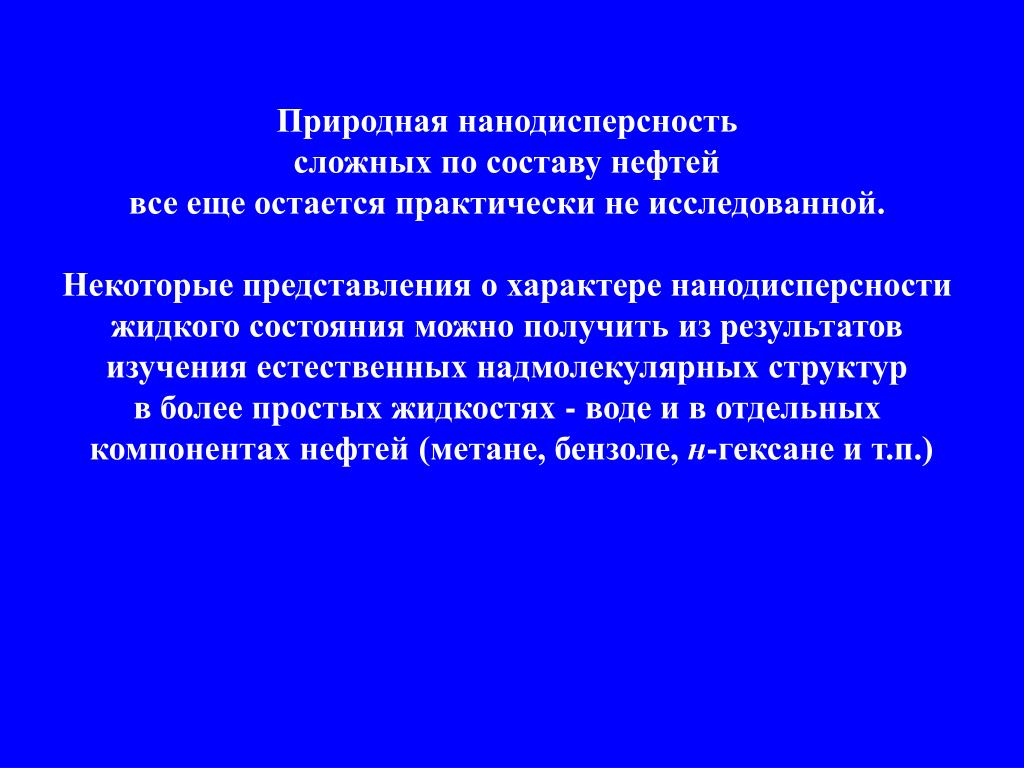 Природная нанодисперсность сложных по составу нефтей все еще остается практически не исследованной.

Некоторые представления о характере нанодисперсности жидкого состояния можно получить из результатов изучения естественных надмолекулярных структур в более простых жидкостях - воде и в отдельных компонентах нефтей (метане, бензоле, н-гексане и т.п.)